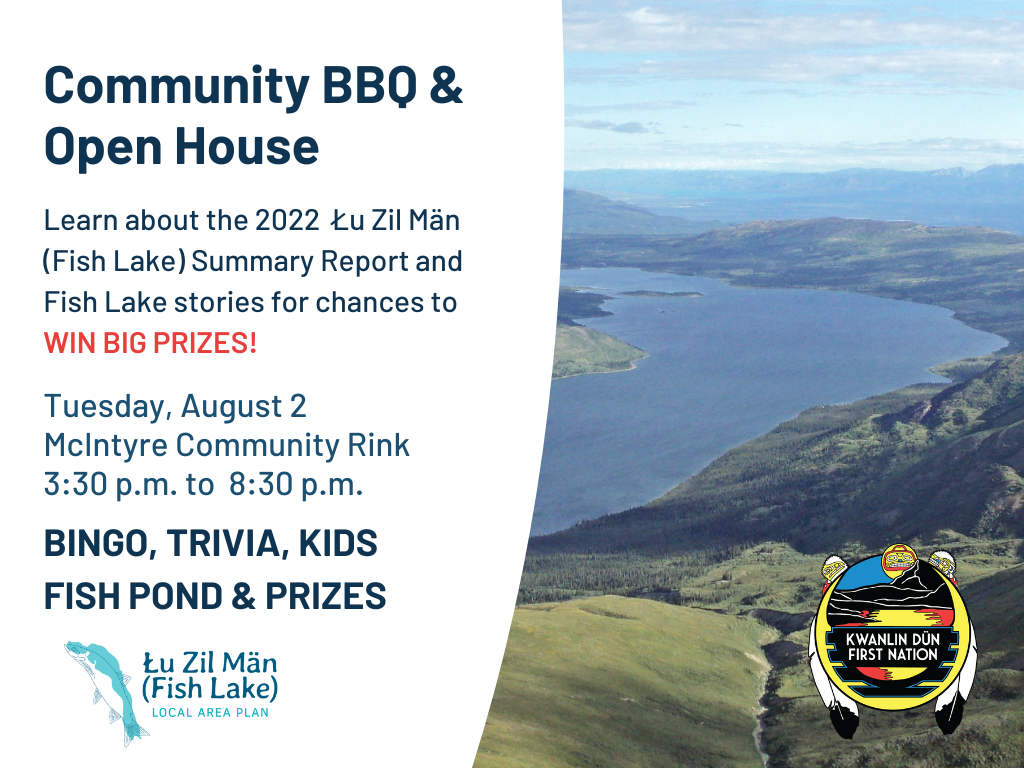 Community BBQ & Open House

Learn about the 2022 Łu Zil Män (Fish Lake) Summary Report and Fish Lake stories for chances to WIN BIG PRIZES!

Tuesday, August 2
McIntyre Community Rink
3:30 p.m. to 8:30 p.m.

BINGO, TRIVIA, KIDS FISH POND & PRIZES

Łu Zil Män (Fish Lake)
LOCAL AREA PLAN

KWANLIN DÜN FIRST NATION